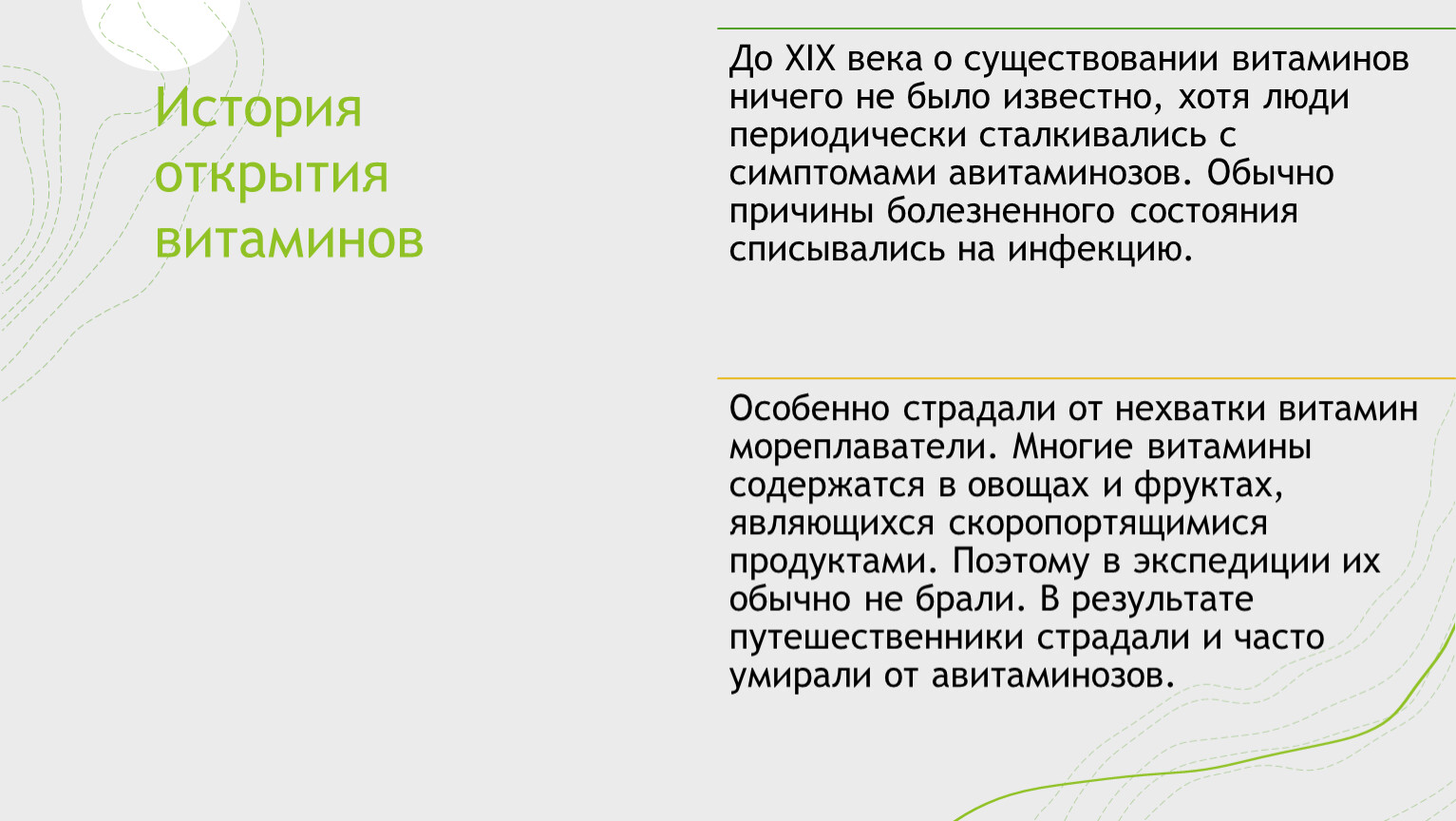 История открытия витаминов

До XIX века о существовании витаминов ничего не было известно, хотя люди периодически сталкивались с симптомами авитаминозов. Обычно причины болезненного состояния списывались на инфекцию.

Особенно страдали от нехватки витамин мореплаватели. Многие витамины содержатся в овощах и фруктах, являющихся скоропортящимися продуктами. Поэтому в экспедиции их обычно не брали. В результате путешественники страдали и часто умирали от авитаминозов.